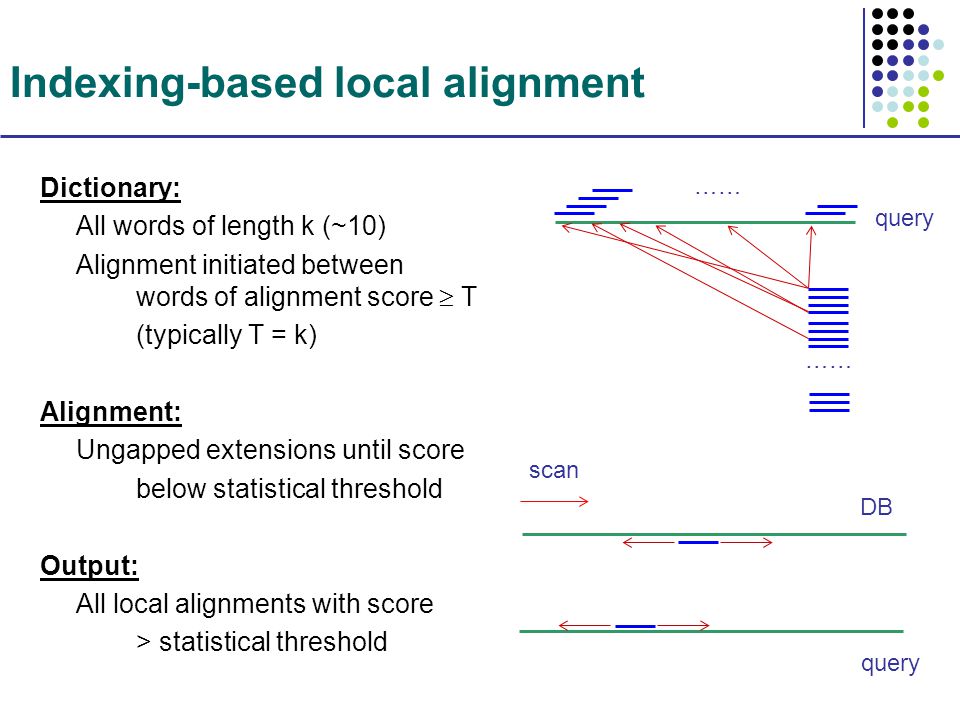 Indexing-based local alignment

Dictionary:
All words of length k (~10)
Alignment initiated between words of alignment score $\geq$ T
(typically T = k)

Alignment:
Ungapped extensions until score below statistical threshold

Output:
All local alignments with score > statistical threshold

……
query
……
scan
DB
query